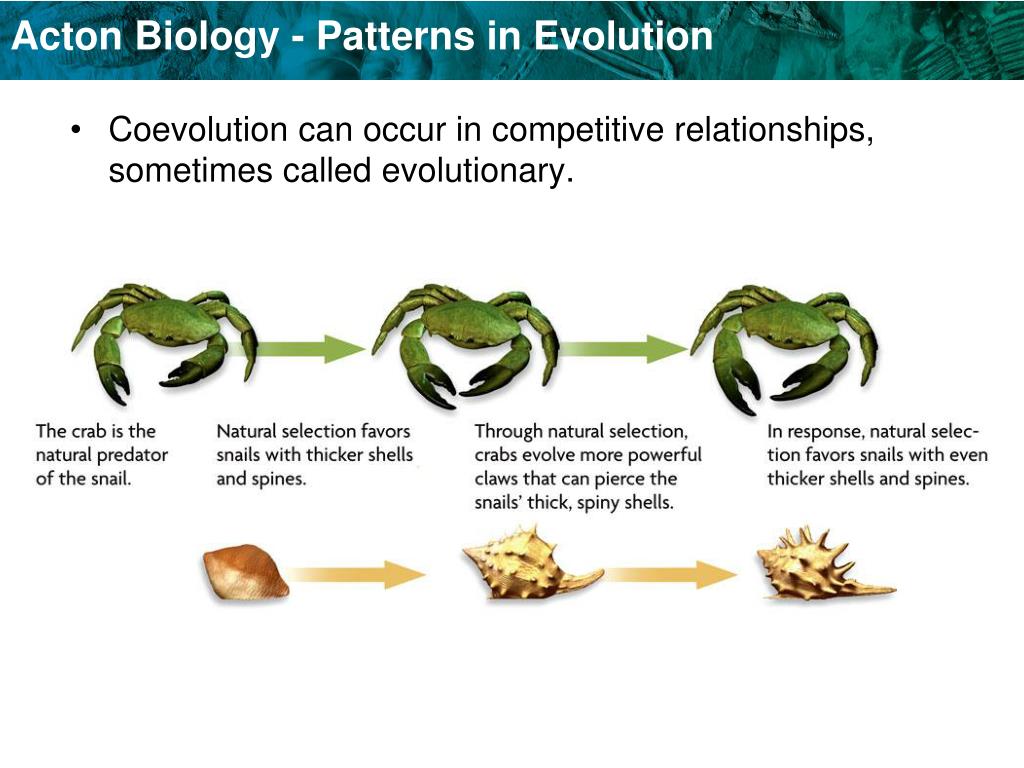 Acton Biology - Patterns in Evolution

• Coevolution can occur in competitive relationships, sometimes called evolutionary.

The crab is the natural predator of the snail.

Natural selection favors snails with thicker shells and spines.

Through natural selection, crabs evolve more powerful claws that can pierce the snails' thick, spiny shells.

In response, natural selection favors snails with even thicker shells and spines.